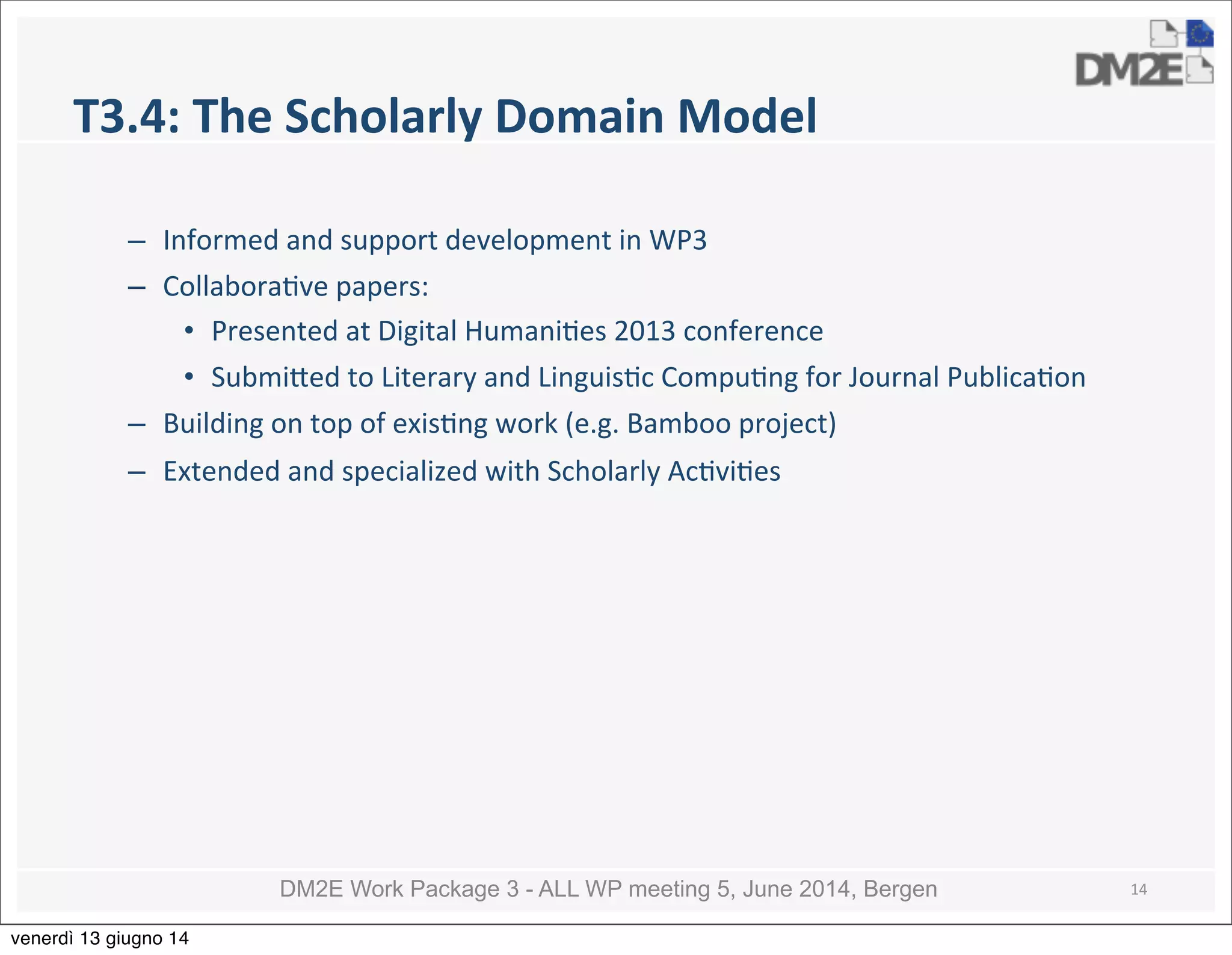 DM2E

T3.4: The Scholarly Domain Model

– Informed and support development in WP3
– Collaborative papers:
• Presented at Digital Humanities 2013 conference
• Submitted to Literary and Linguistic Computing for Journal Publication
– Building on top of existing work (e.g. Bamboo project)
– Extended and specialized with Scholarly Activities

DM2E Work Package 3 - ALL WP meeting 5, June 2014, Bergen

14

venerdì 13 giugno 14